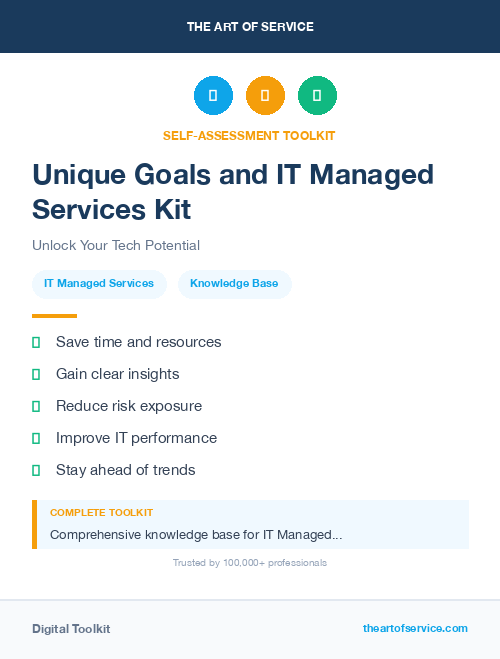 THE ART OF SERVICE

SELF-ASSESSMENT TOOLKIT

Unique Goals and IT Managed Services Kit

Unlock Your Tech Potential

IT Managed Services

Knowledge Base

Save time and resources

Gain clear insights

Reduce risk exposure

Improve IT performance

Stay ahead of trends

COMPLETE TOOLKIT

Comprehensive knowledge base for IT Managed...

Trusted by 100,000+ professionals

Digital Toolkit

theartofservice.com